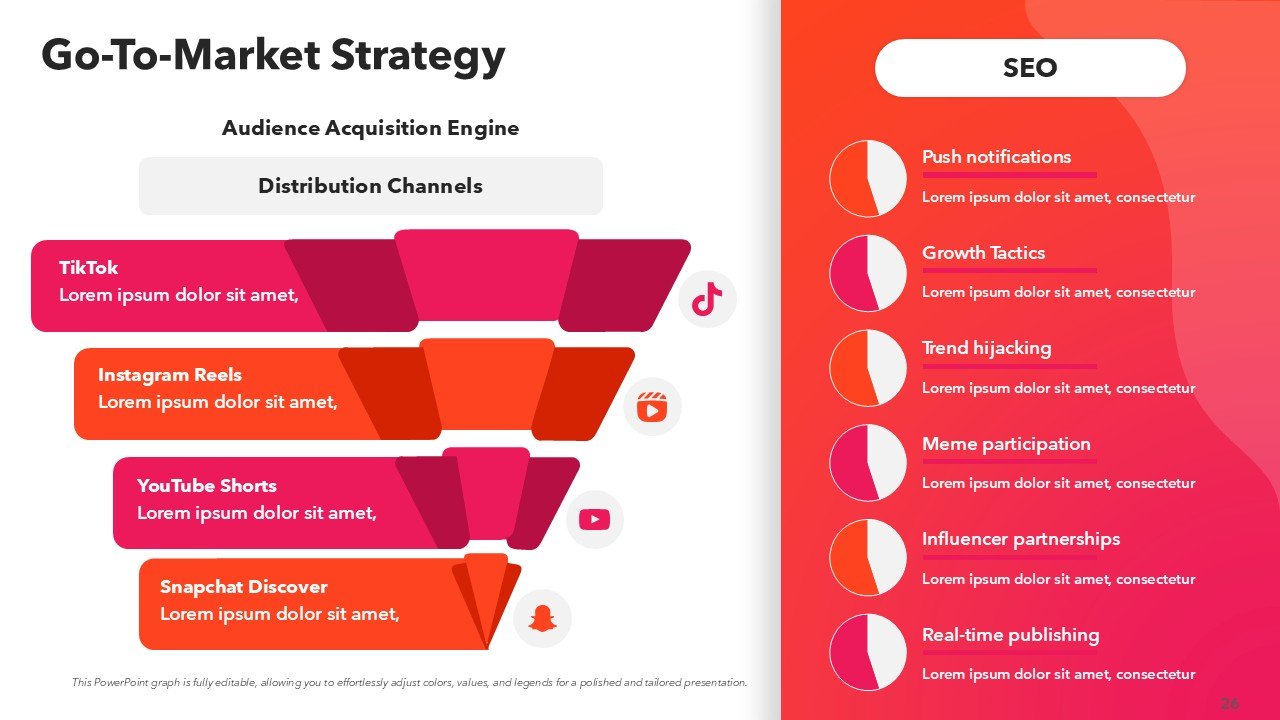 Go-To-Market Strategy

Audience Acquisition Engine

Distribution Channels

TikTok
Lorem ipsum dolor sit amet,

Instagram Reels
Lorem ipsum dolor sit amet,

YouTube Shorts
Lorem ipsum dolor sit amet,

Snapchat Discover
Lorem ipsum dolor sit amet,

This PowerPoint graph is fully editable, allowing you to effortlessly adjust colors, values, and legends for a polished and tailored presentation.

SEO

Push notifications
Lorem ipsum dolor sit amet, consectetur

Growth Tactics
Lorem ipsum dolor sit amet, consectetur

Trend hijacking
Lorem ipsum dolor sit amet, consectetur

Meme participation
Lorem ipsum dolor sit amet, consectetur

Influencer partnerships
Lorem ipsum dolor sit amet, consectetur

Real-time publishing
Lorem ipsum dolor sit amet, consectetur

26